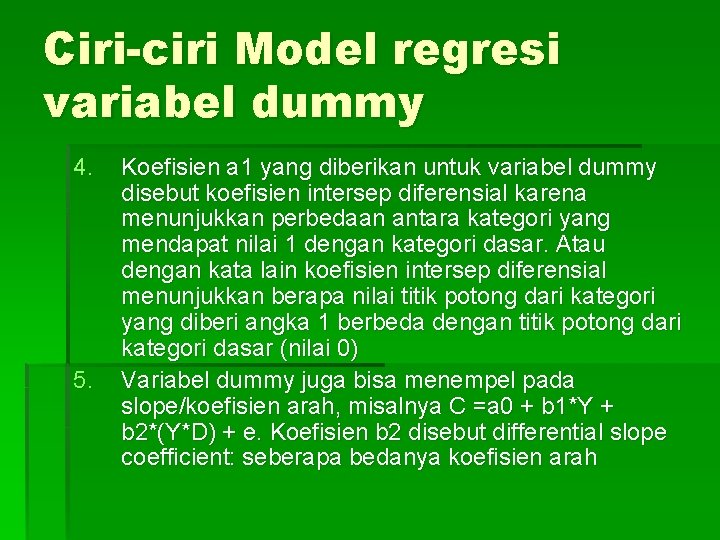 Ciri-ciri Model regresi variabel dummy

4. Koefisien a1 yang diberikan untuk variabel dummy disebut koefisien intersep diferensial karena menunjukkan perbedaan antara kategori yang mendapat nilai 1 dengan kategori dasar. Atau dengan kata lain koefisien intersep diferensial menunjukkan berapa nilai titik potong dari kategori yang diberi angka 1 berbeda dengan titik potong dari kategori dasar (nilai 0)

5. Variabel dummy juga bisa menempel pada slope/koefisien arah, misalnya C =a0 + b1*Y + b2*(Y*D) + e. Koefisien b2 disebut differential slope coefficient: seberapa bedanya koefisien arah